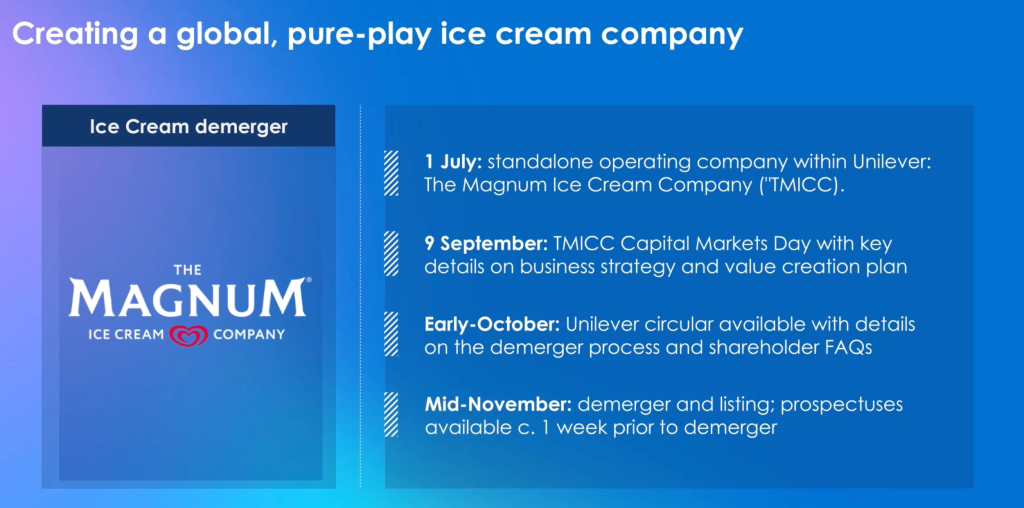 Creating a global, pure-play ice cream company

Ice Cream demerger

THE MAGNUM® ICE CREAM COMPANY

1 July: standalone operating company within Unilever: The Magnum Ice Cream Company ("TMICC).

9 September: TMICC Capital Markets Day with key details on business strategy and value creation plan

Early-October: Unilever circular available with details on the demerger process and shareholder FAQs

Mid-November: demerger and listing; prospectuses available c. 1 week prior to demerger